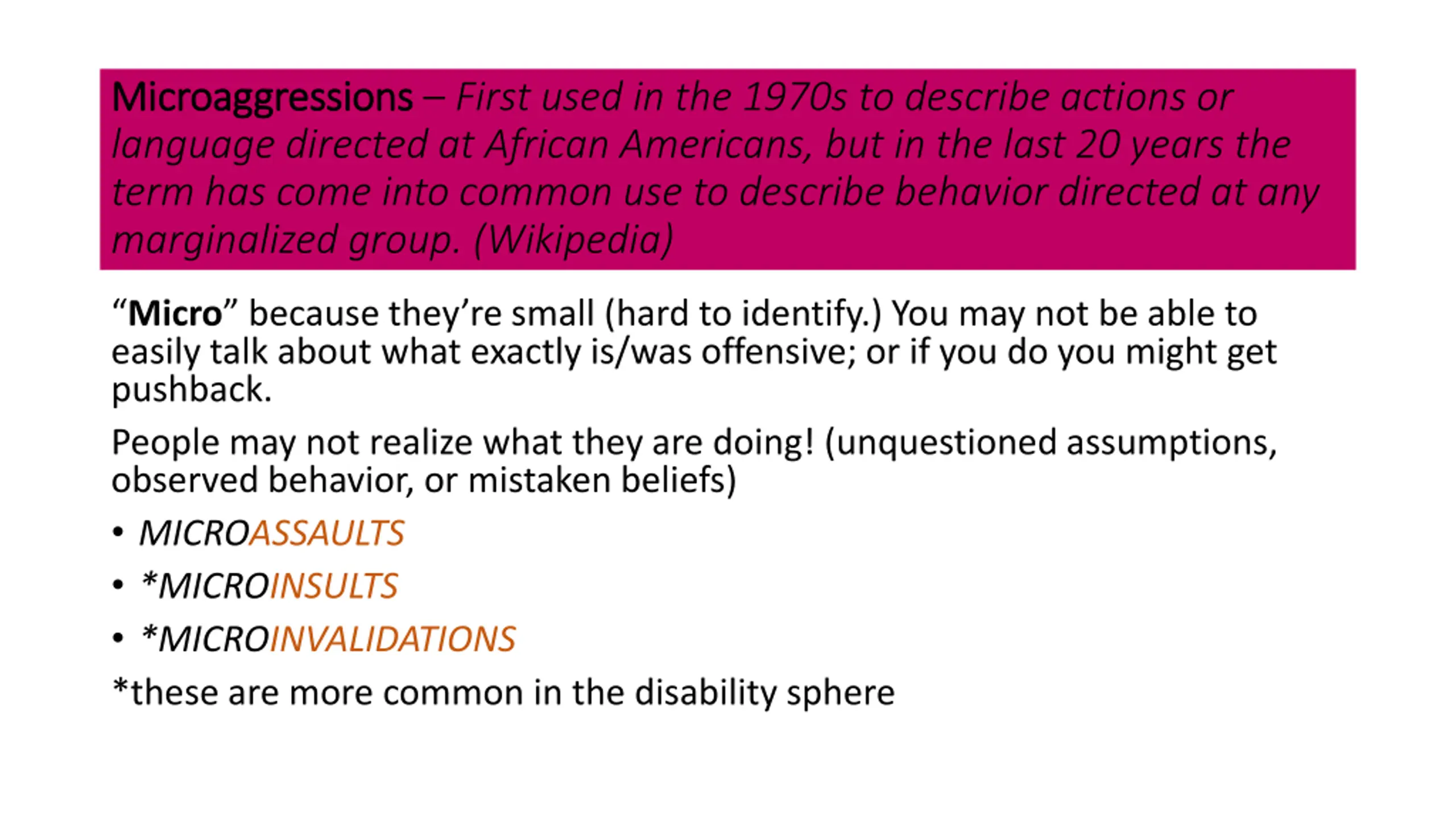 Microaggressions – First used in the 1970s to describe actions or language directed at African Americans, but in the last 20 years the term has come into common use to describe behavior directed at any marginalized group. (Wikipedia)

“Micro” because they’re small (hard to identify.) You may not be able to easily talk about what exactly is/was offensive; or if you do you might get pushback.

People may not realize what they are doing! (unquestioned assumptions, observed behavior, or mistaken beliefs)

• MICROASSAULTS
• *MICROINSULTS
• *MICROINVALIDATIONS

*these are more common in the disability sphere